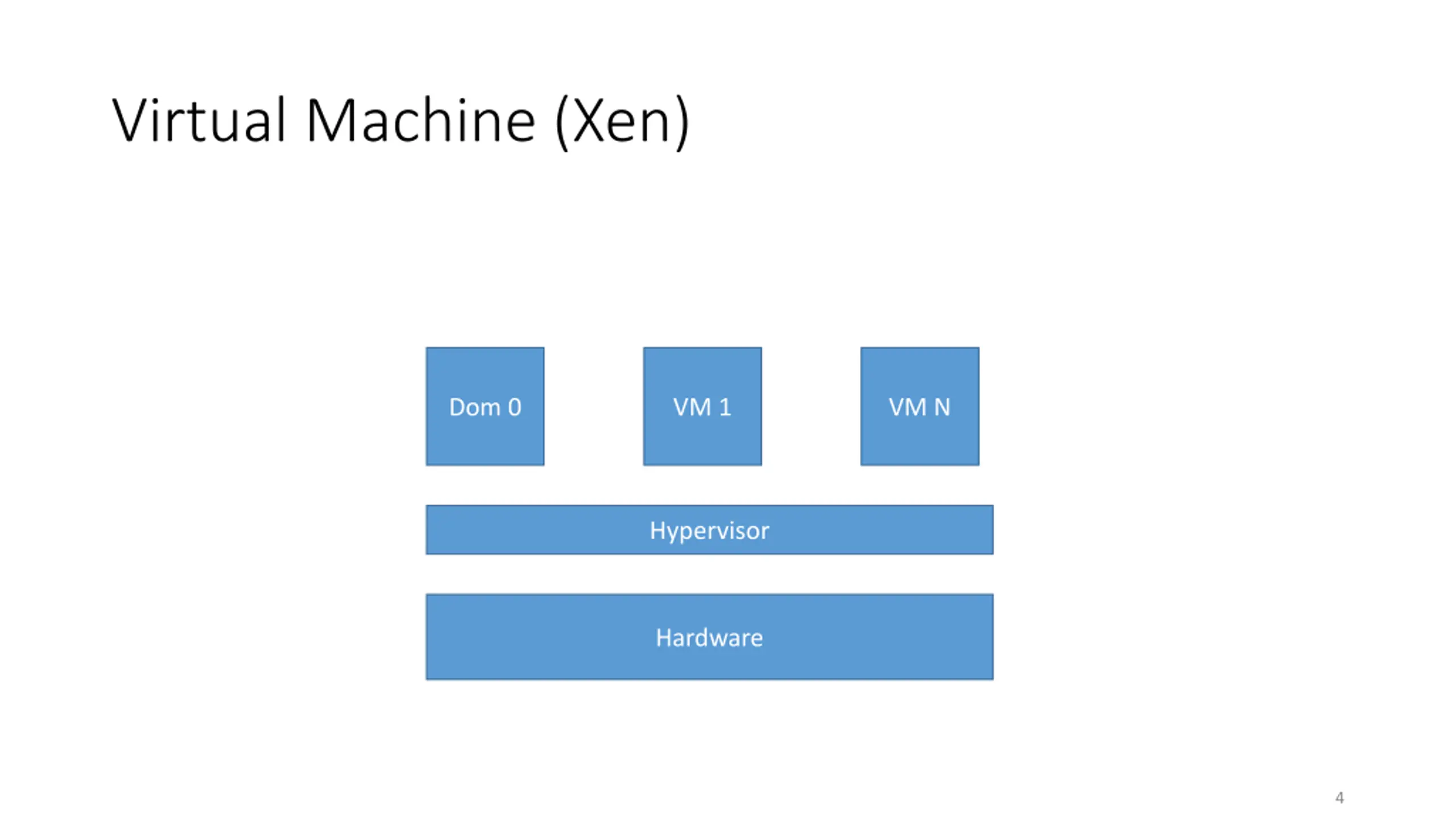 Virtual Machine (Xen)

Dom 0

VM 1

VM N

Hypervisor

Hardware

4